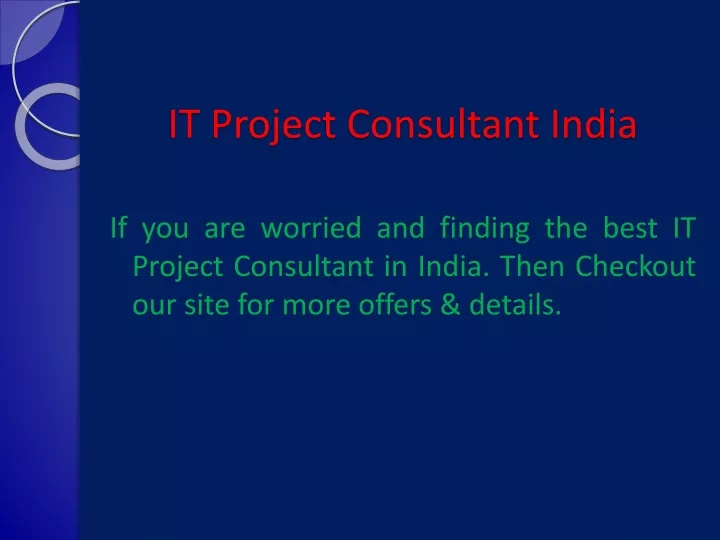 IT Project Consultant India

If you are worried and finding the best IT Project Consultant in India. Then Checkout our site for more offers & details.